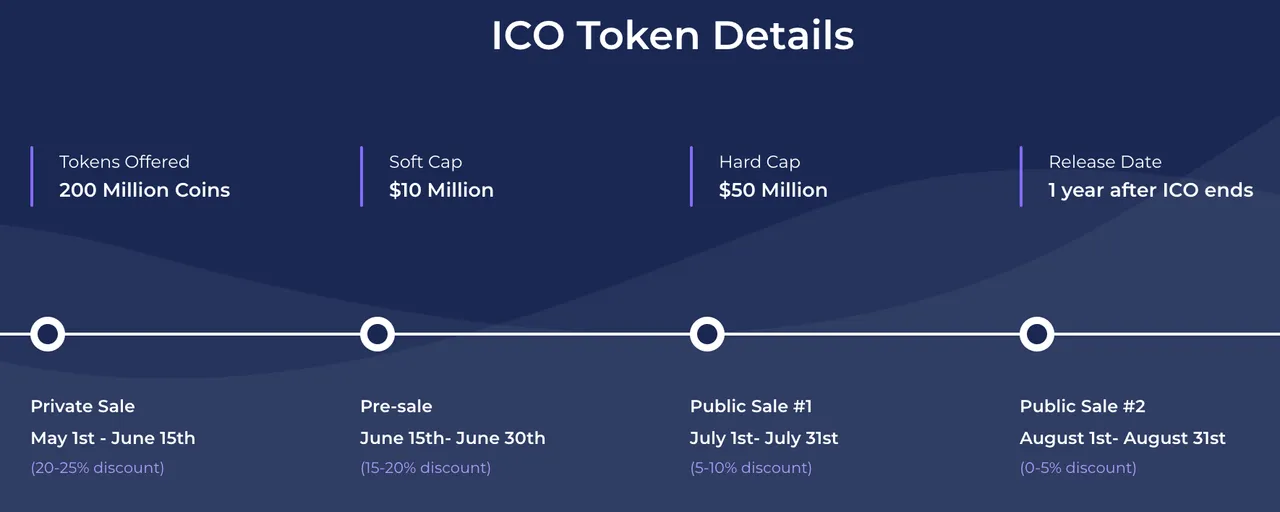 ICO Token Details

Tokens Offered
200 Million Coins

Soft Cap
$10 Million

Hard Cap
$50 Million

Release Date
1 year after ICO ends

Private Sale
May 1st - June 15th
(20-25% discount)

Pre-sale
June 15th- June 30th
(15-20% discount)

Public Sale #1
July 1st- July 31st
(5-10% discount)

Public Sale #2
August 1st- August 31st
(0-5% discount)